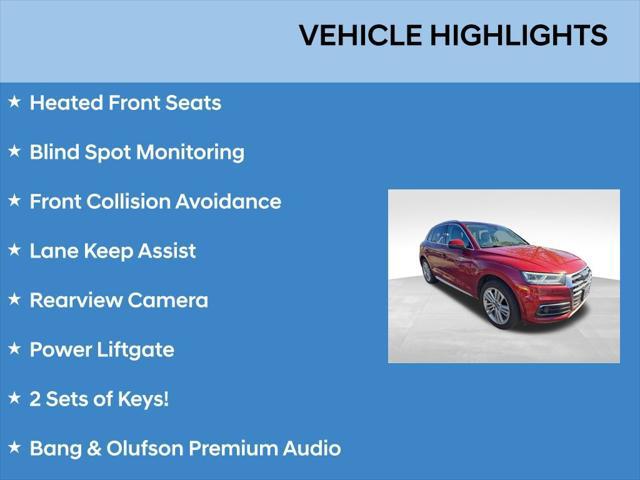 VEHICLE HIGHLIGHTS

★ Heated Front Seats

★ Blind Spot Monitoring

★ Front Collision Avoidance

★ Lane Keep Assist

★ Rearview Camera

★ Power Liftgate

★ 2 Sets of Keys!

★ Bang & Olufson Premium Audio